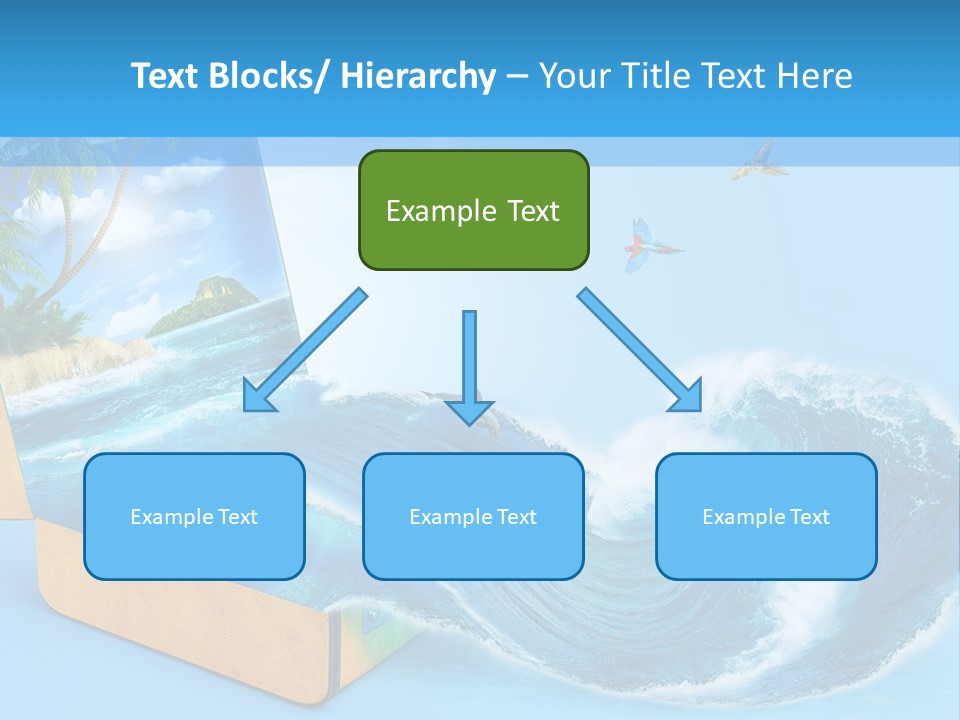 Text Blocks/ Hierarchy – Your Title Text Here

Example Text

Example Text

Example Text

Example Text